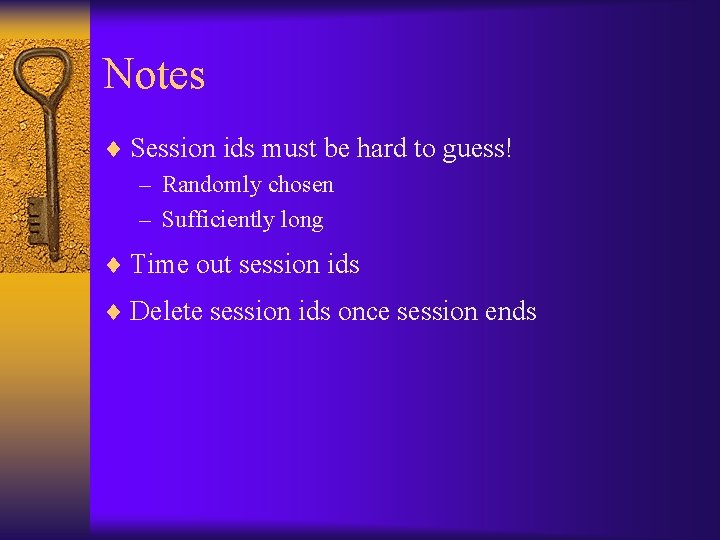 Notes

♦ Session ids must be hard to guess!
– Randomly chosen
– Sufficiently long

♦ Time out session ids

♦ Delete session ids once session ends